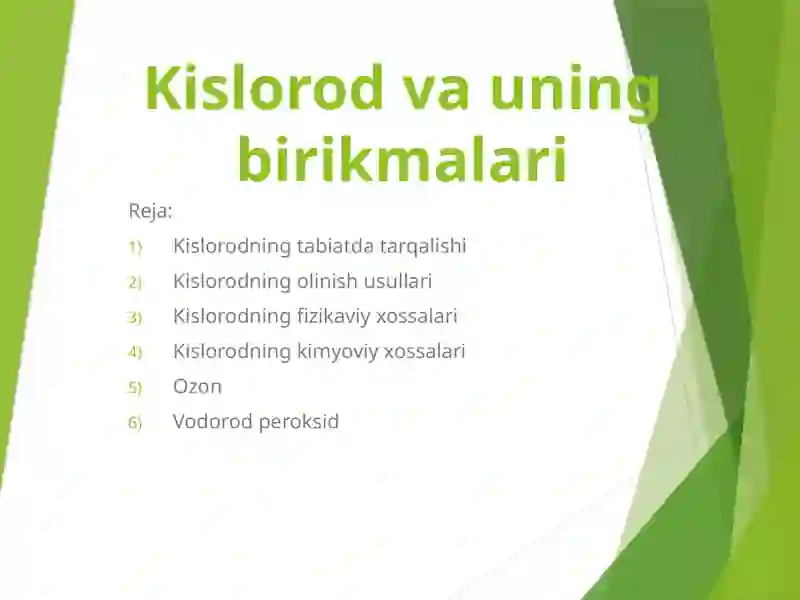 Kislorod va uning birikmalari

Reja:

1) Kislorodning tabiatda tarqalishi
2) Kislorodning olinish usullari
3) Kislorodning fizikaviy xossalari
4) Kislorodning kimyoviy xossalari
5) Ozon
6) Vodorod peroksid